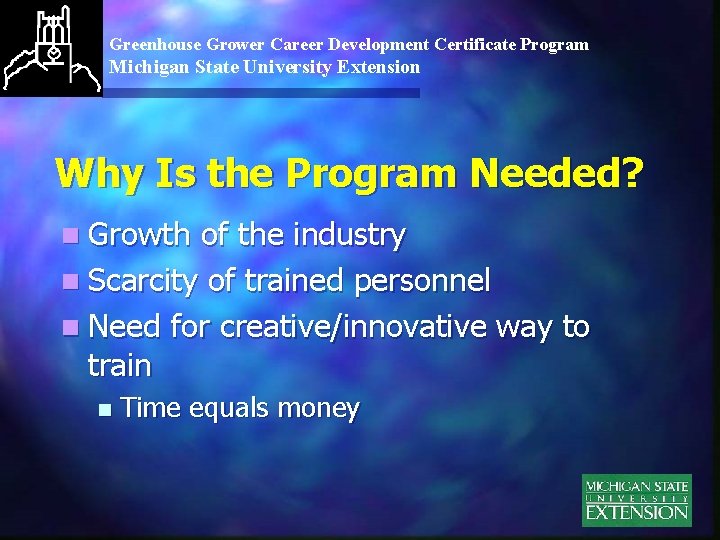 Greenhouse Grower Career Development Certificate Program
Michigan State University Extension

Why Is the Program Needed?

Growth of the industry

Scarcity of trained personnel

Need for creative/innovative way to train

Time equals money

MICHIGAN STATE UNIVERSITY EXTENSION